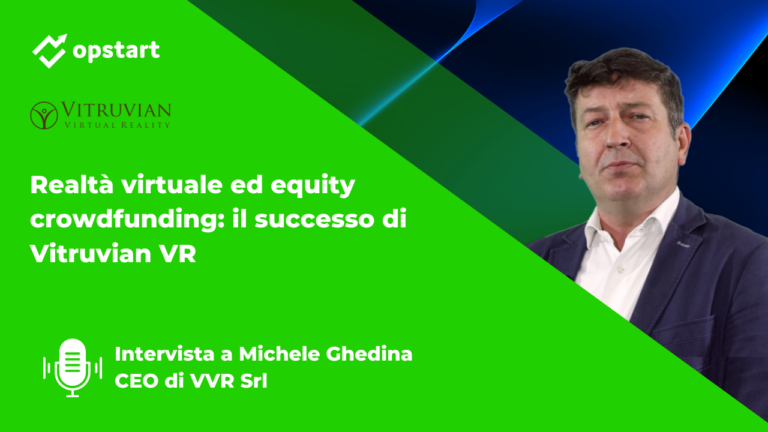 opstart

VITRUVIAN
VIRTUAL REALITY

Realtà virtuale ed equity crowdfunding: il successo di Vitruvian VR

Intervista a Michele Ghedina
CEO di VVR Srl